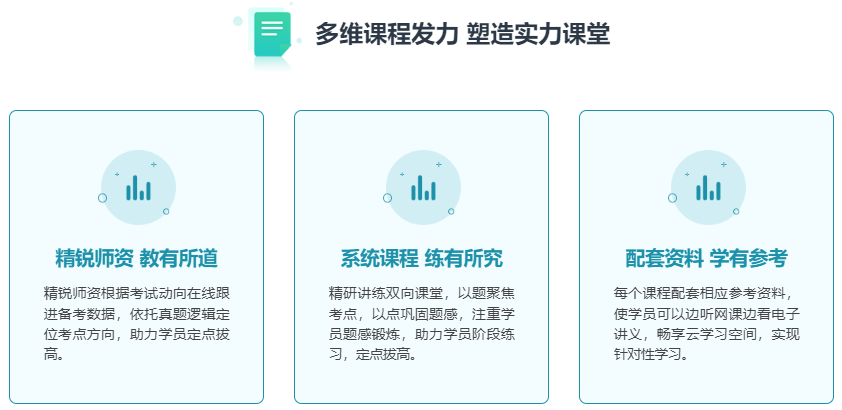 多维课程发力 塑造实力课堂

精锐师资 教有所道

精锐师资根据考试动向在线跟进备考数据，依托真题逻辑定位考点方向，助力学员定点拔高。

系统课程 练有所究

精研讲练双向课堂，以题聚焦考点，以点巩固题感，注重学员题感锻炼，助力学员阶段练习，定点拔高。

配套资料 学有参考

每个课程配套相应参考资料，使学员可以边听网课边看电子讲义，畅享云学习空间，实现针对性学习。